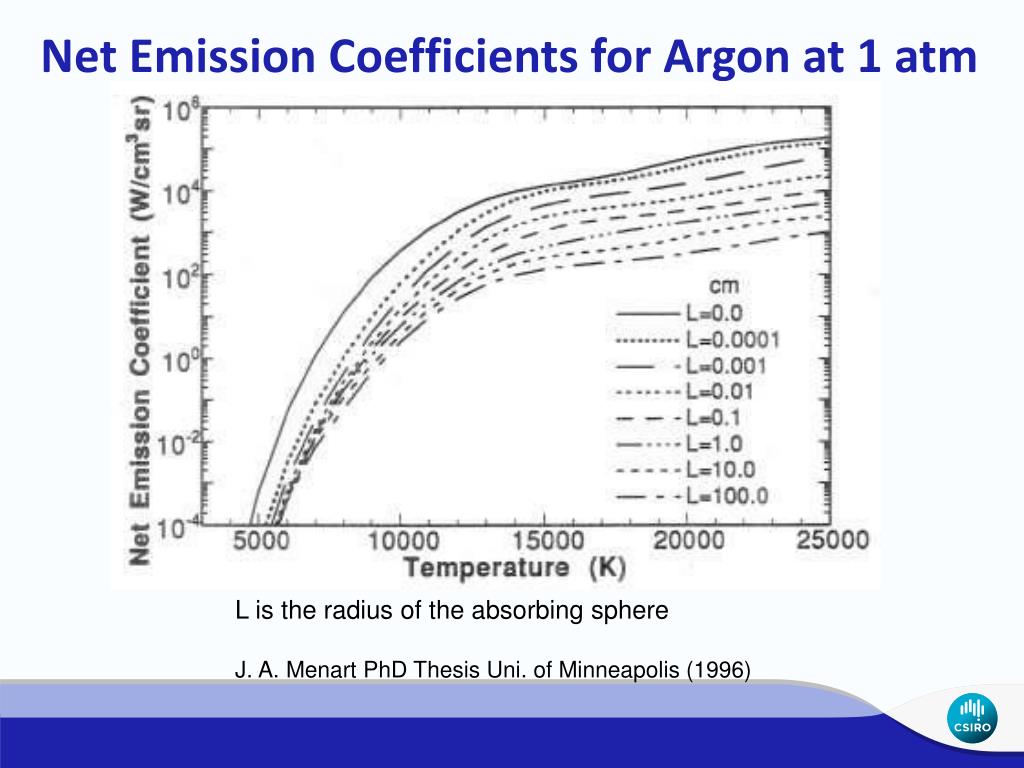 Net Emission Coefficients for Argon at 1 atm

Net Emission Coefficient (W/cm$^3$sr)

$10^6$
$10^4$
$10^2$
$10^0$
$10^{-2}$
$10^{-4}$

cm
L=0.0
L=0.0001
L=0.001
L=0.01
L=0.1
L=1.0
L=10.0
L=100.0

5000 10000 15000 20000 25000
Temperature (K)

L is the radius of the absorbing sphere

J. A. Menart PhD Thesis Uni. of Minneapolis (1996)

CSIRO